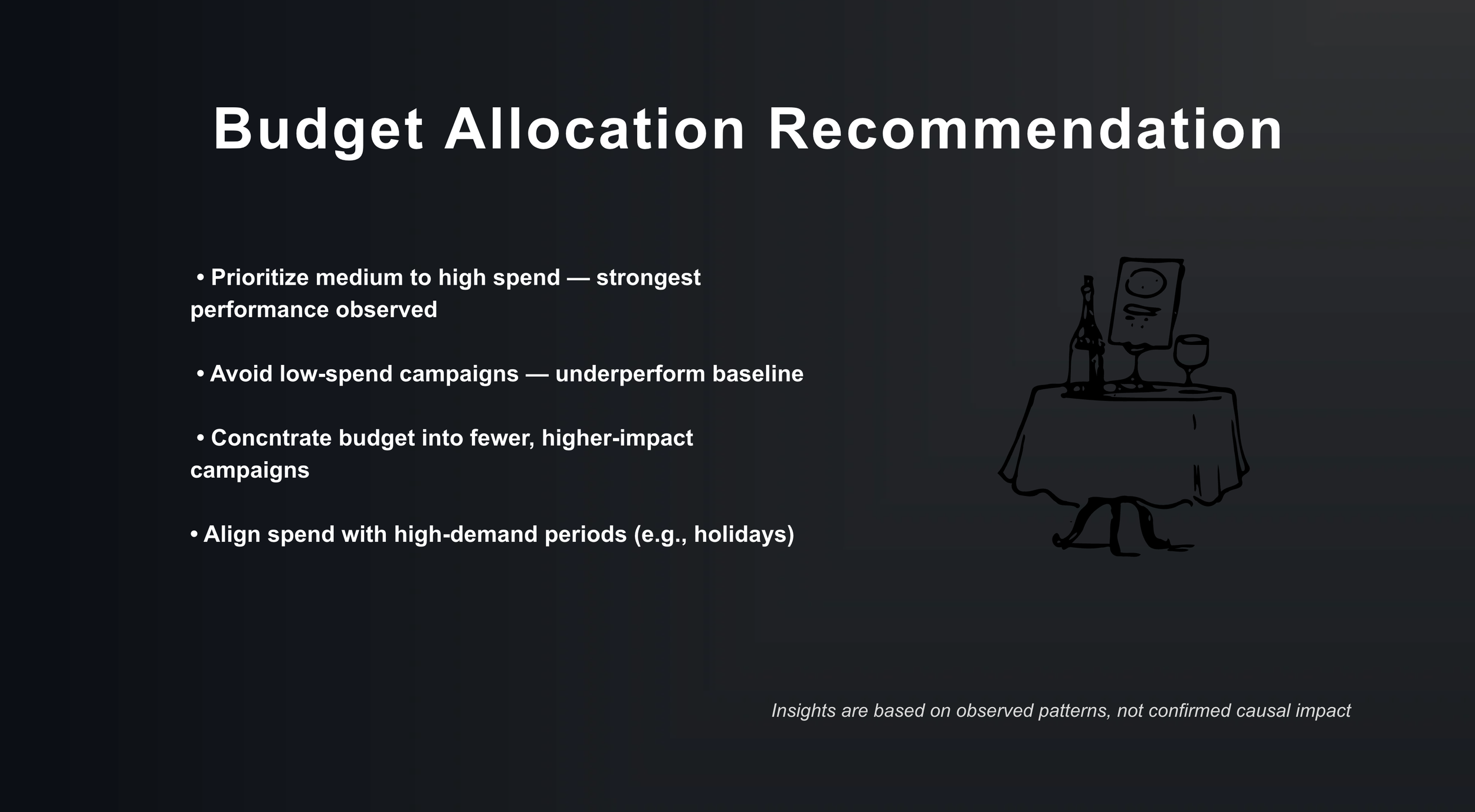 Budget Allocation Recommendation

• Prioritize medium to high spend — strongest performance observed

• Avoid low-spend campaigns — underperform baseline

• Concntrate budget into fewer, higher-impact campaigns

• Align spend with high-demand periods (e.g., holidays)

Insights are based on observed patterns, not confirmed causal impact